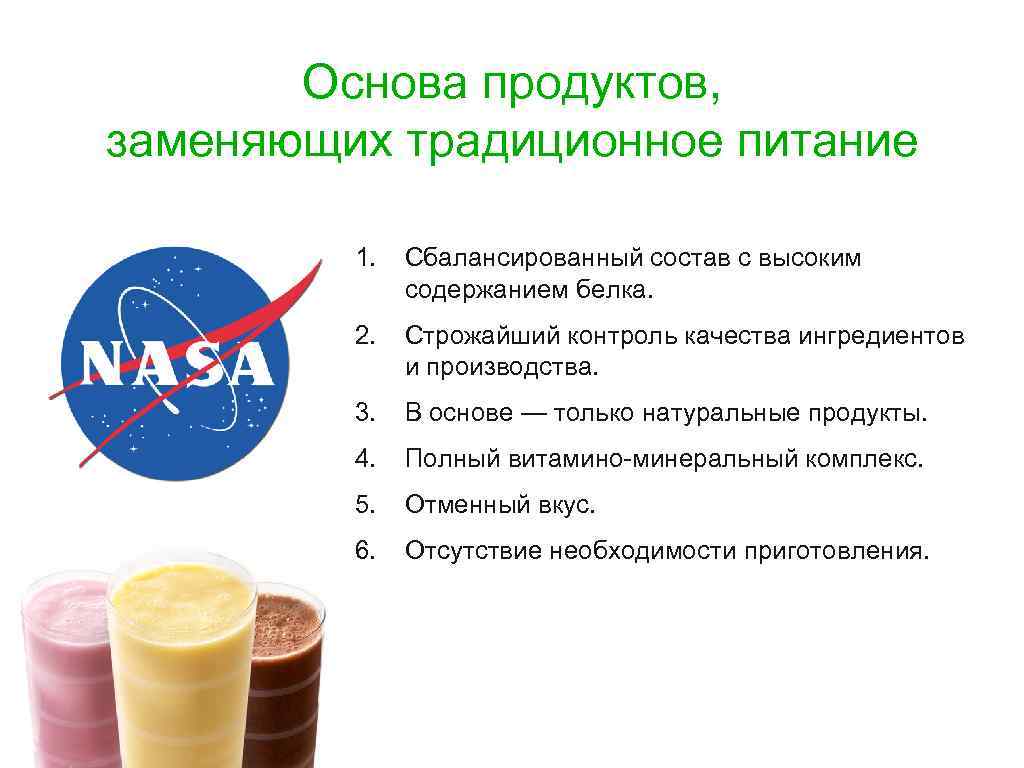 Основа продуктов, заменяющих традиционное питание

NASA

1. Сбалансированный состав с высоким содержанием белка.
2. Строжайший контроль качества ингредиентов и производства.
3. В основе — только натуральные продукты.
4. Полный витамино-минеральный комплекс.
5. Отменный вкус.
6. Отсутствие необходимости приготовления.